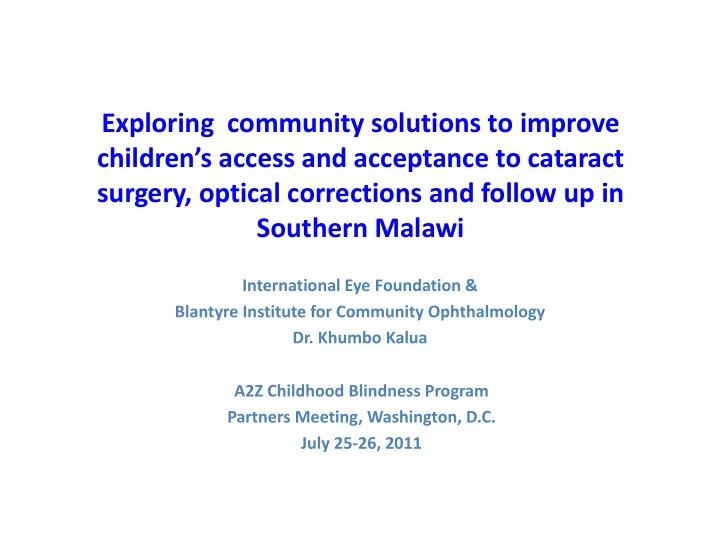 Exploring community solutions to improve children's access and acceptance to cataract surgery, optical corrections and follow up in Southern Malawi

International Eye Foundation &
Blantyre Institute for Community Ophthalmology
Dr. Khumbo Kalua

A2Z Childhood Blindness Program
Partners Meeting, Washington, D.C.
July 25-26, 2011